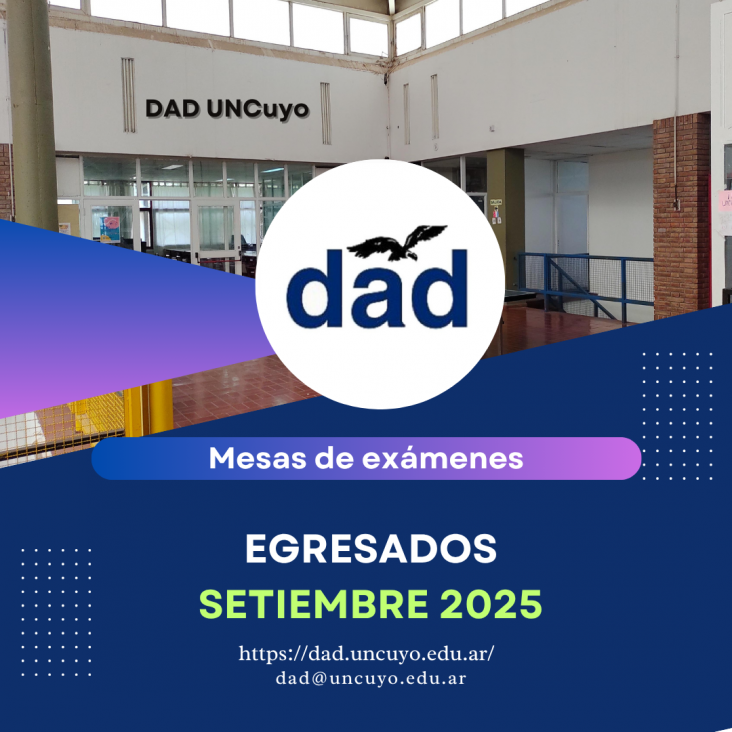 DAD UNCuyo

dad

Mesas de exámenes

EGRESADOS
SETIEMBRE 2025

https://dad.uncuyo.edu.ar/
dad@uncuyo.edu.ar